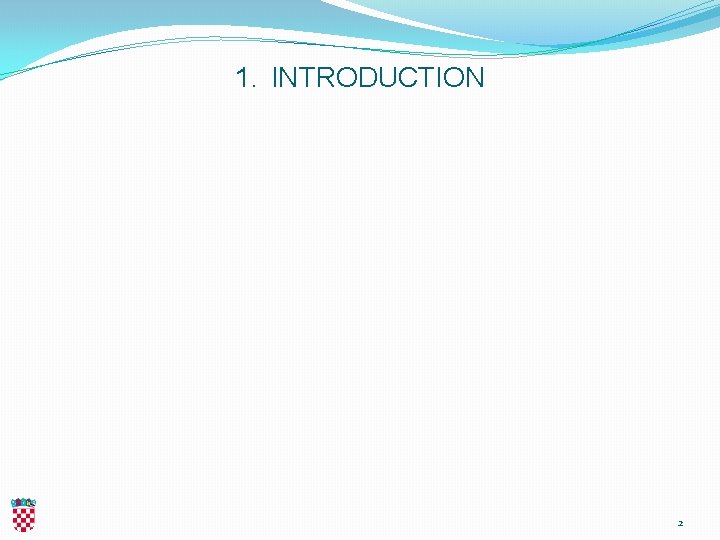 1. INTRODUCTION

2